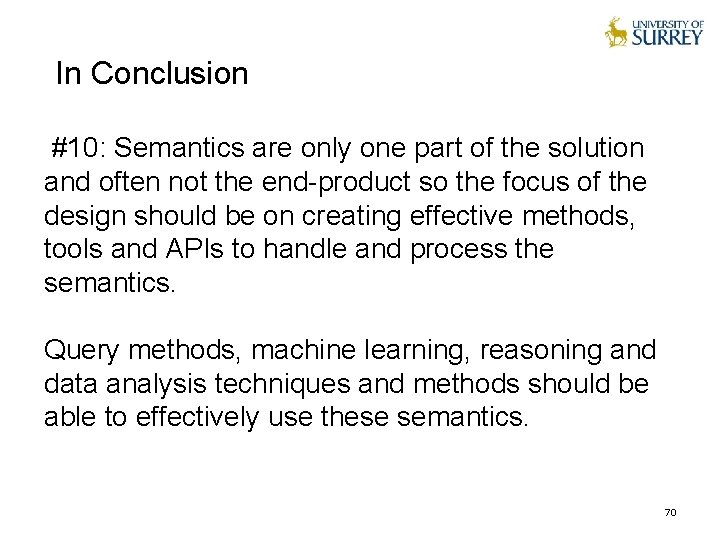 UNIVERSITY OF SURREY

In Conclusion

#10: Semantics are only one part of the solution and often not the end-product so the focus of the design should be on creating effective methods, tools and APIs to handle and process the semantics.

Query methods, machine learning, reasoning and data analysis techniques and methods should be able to effectively use these semantics.

70